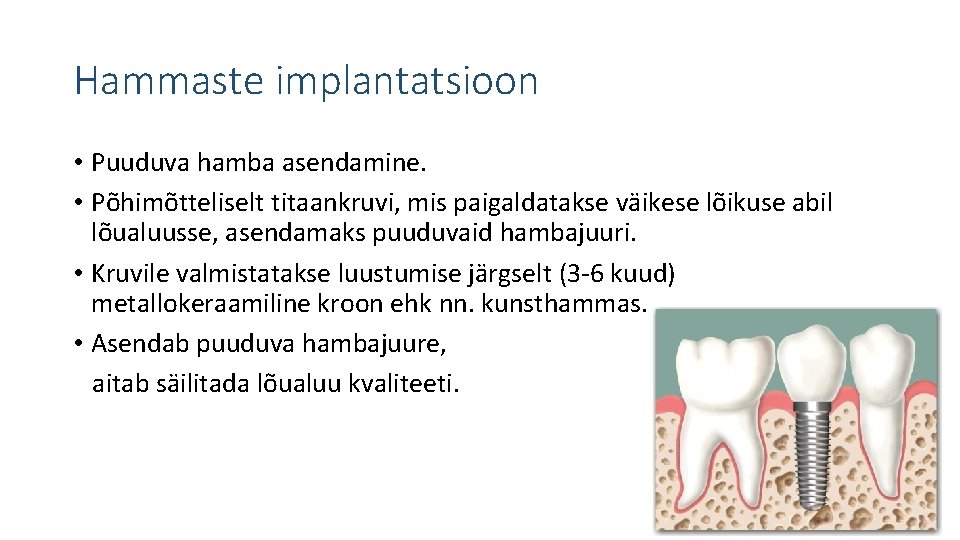 Hammaste implantatsioon

• Puuduva hamba asendamine.
• Põhimõtteliselt titaankruvi, mis paigaldatakse väikese lõikuse abil lõualuusse, asendamaks puuduvaid hambajuuri.
• Kruvile valmistatakse luustumise järgselt (3-6 kuud) metallokeraamiline kroon ehk nn. kunsthammas.
• Asendab puuduva hambajuure, aitab säilitada lõualuu kvaliteeti.